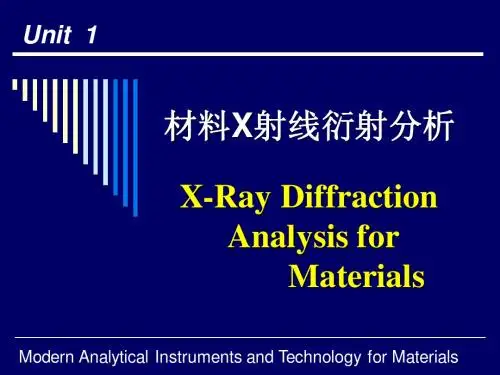 Unit 1

材料X射线衍射分析

X-Ray Diffraction Analysis for Materials

Modern Analytical Instruments and Technology for Materials